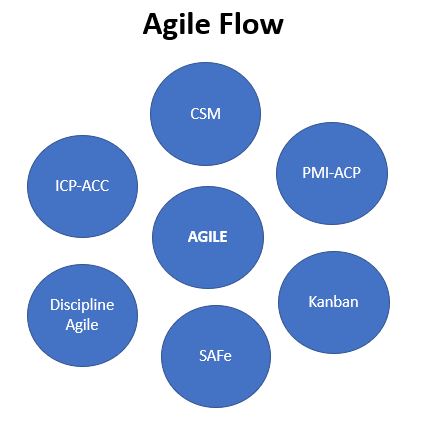 Agile Flow

CSM

ICP-ACC

PMI-ACP

AGILE

Discipline Agile

Kanban

SAFe